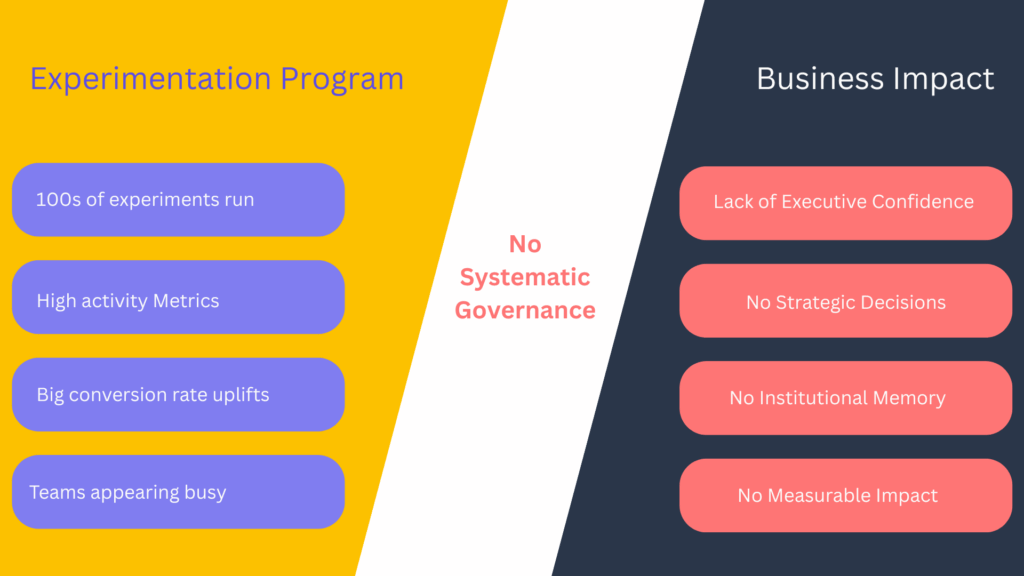 Experimentation Program

100s of experiments run

High activity Metrics

Big conversion rate uplifts

Teams appearing busy

No Systematic Governance

Business Impact

Lack of Executive Confidence

No Strategic Decisions

No Institutional Memory

No Measurable Impact